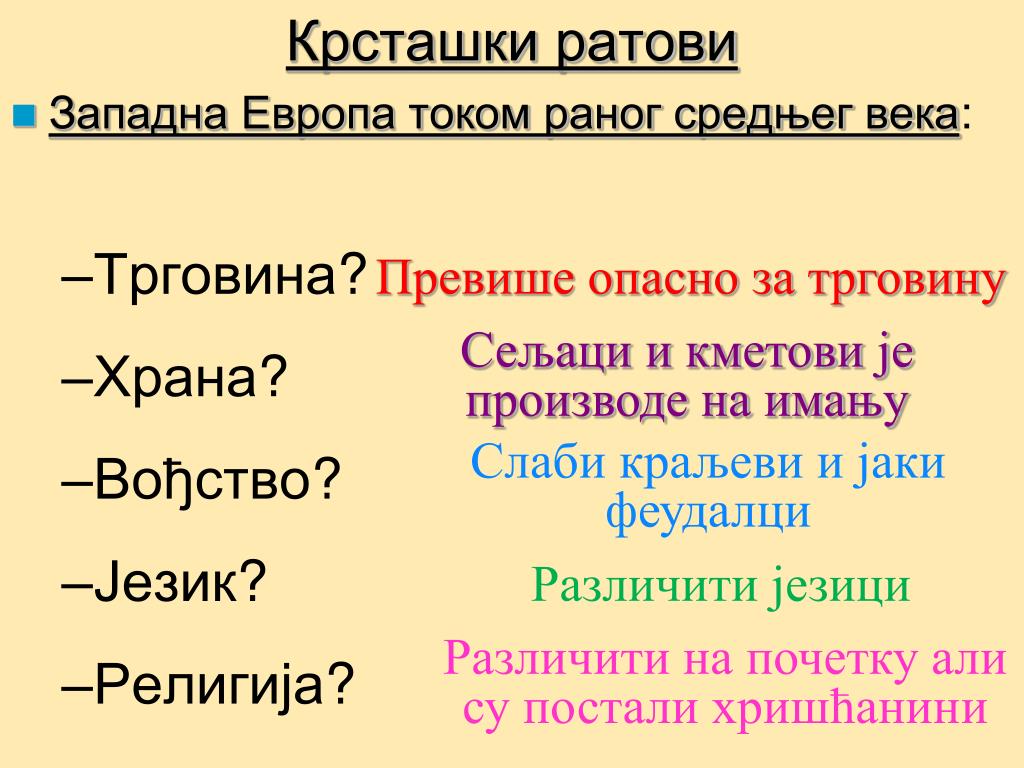 Крсташки ратови

Западна Европа током раног средњег века:

–Трговина? Превише опасно за трговину

–Храна? Сељаци и кметови је производе на имању

–Вођство? Слаби краљеви и јаки феудалци

–Језик? Различити језици

–Религија? Различити на почетку али су постали хришћанини